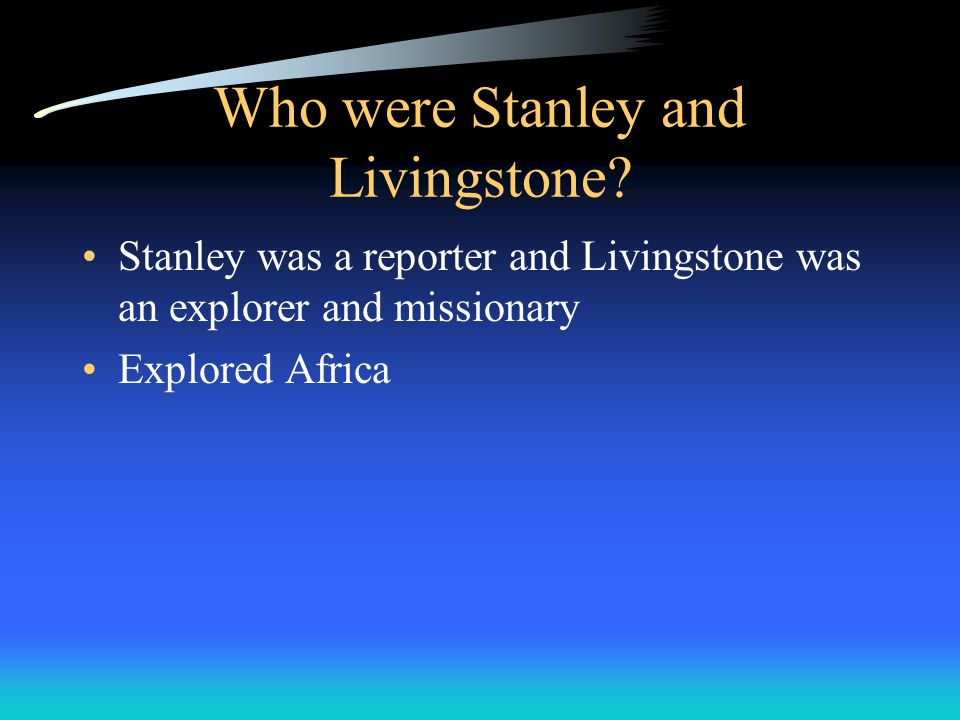 Who were Stanley and Livingstone?

• Stanley was a reporter and Livingstone was an explorer and missionary
• Explored Africa